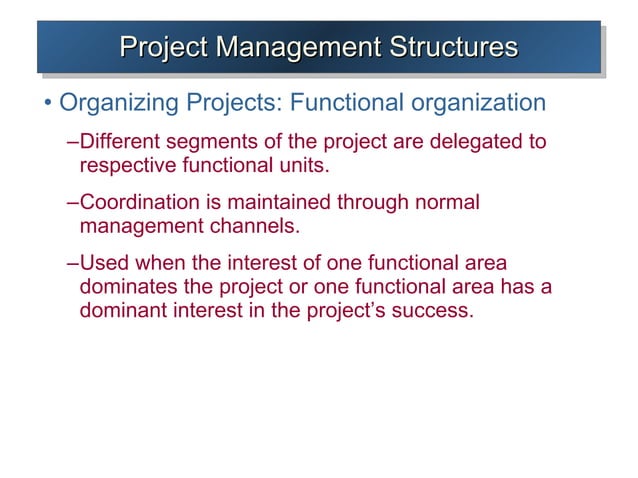 Project Management Structures

• Organizing Projects: Functional organization

–Different segments of the project are delegated to respective functional units.

–Coordination is maintained through normal management channels.

–Used when the interest of one functional area dominates the project or one functional area has a dominant interest in the project’s success.